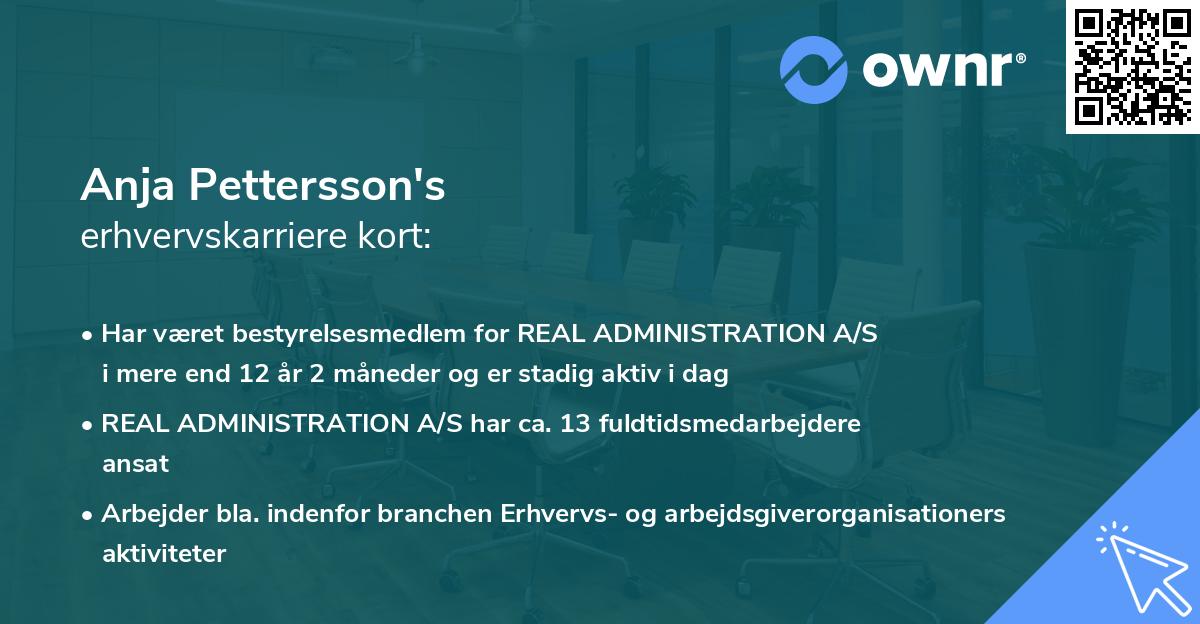 ownr®

Anja Pettersson's
erhvervskarriere kort:

• Har været bestyrelsesmedlem for REAL ADMINISTRATION A/S i mere end 12 år 2 måneder og er stadig aktiv i dag

• REAL ADMINISTRATION A/S har ca. 13 fuldtidsmedarbejdere ansat

• Arbejder bla. indenfor branchen Erhvervs- og arbejdsgiverorganisationers aktiviteter